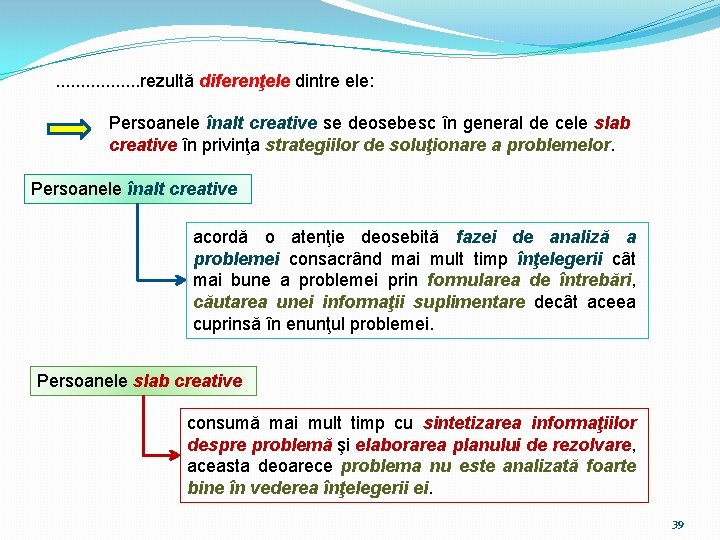 .................rezultă diferenţele dintre ele:

Persoanele înalt creative se deosebesc în general de cele slab creative în privinţa strategiilor de soluţionare a problemelor.

Persoanele înalt creative

acordă o atenţie deosebită fazei de analiză a problemei consacrând mai mult timp înţelegerii cât mai bune a problemei prin formularea de întrebări, căutarea unei informaţii suplimentare decât aceea cuprinsă în enunţul problemei.

Persoanele slab creative

consumă mai mult timp cu sintetizarea informaţiilor despre problemă şi elaborarea planului de rezolvare, aceasta deoarece problema nu este analizată foarte bine în vederea înţelegerii ei.

39